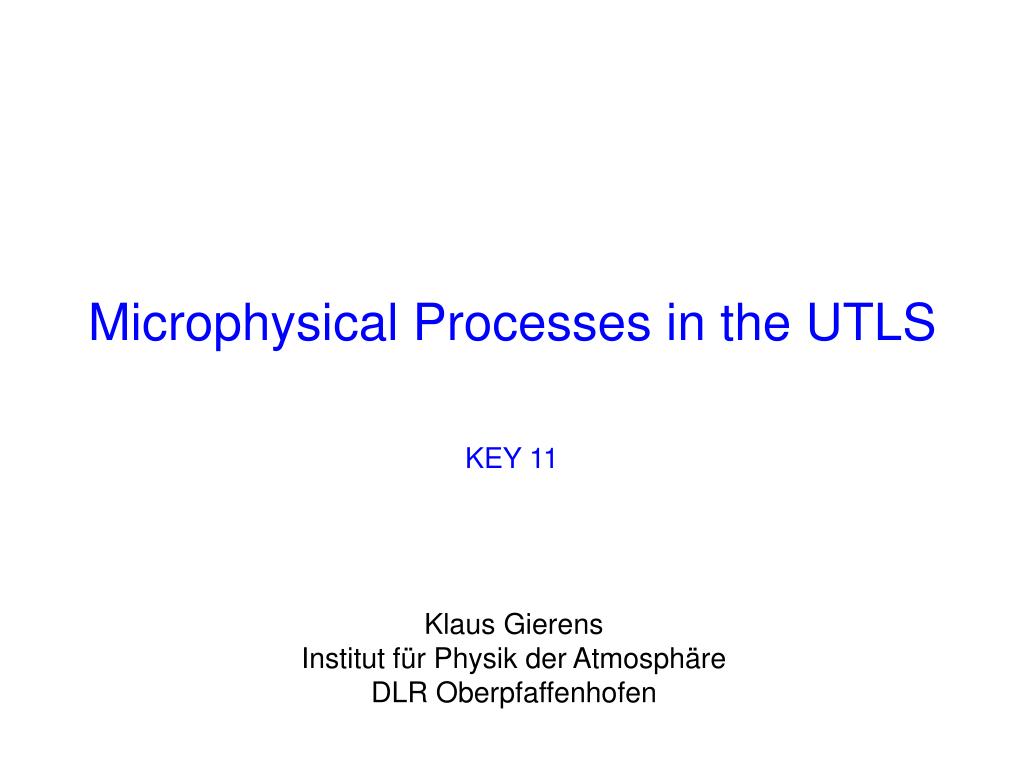 Microphysical Processes in the UTLS

KEY 11

Klaus Gierens
Institut für Physik der Atmosphäre
DLR Oberpfaffenhofen